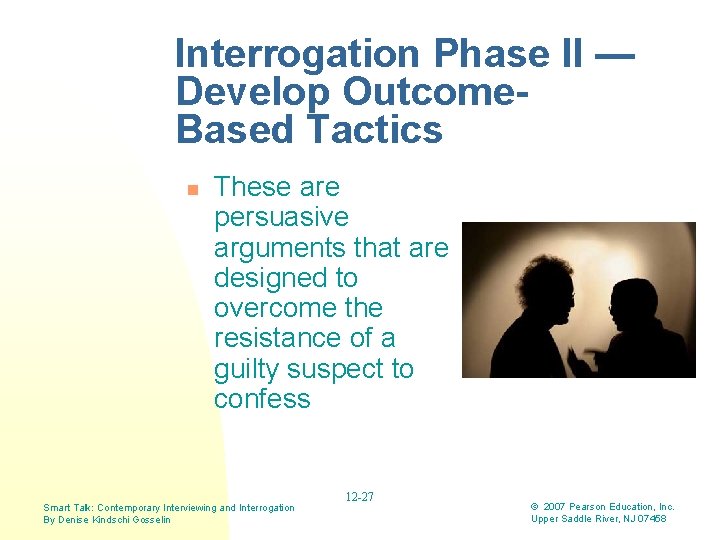 Interrogation Phase II — Develop Outcome-Based Tactics

These are persuasive arguments that are designed to overcome the resistance of a guilty suspect to confess

12-27

Smart Talk: Contemporary Interviewing and Interrogation
By Denise Kindschi Gosselin

© 2007 Pearson Education, Inc.
Upper Saddle River, NJ 07458